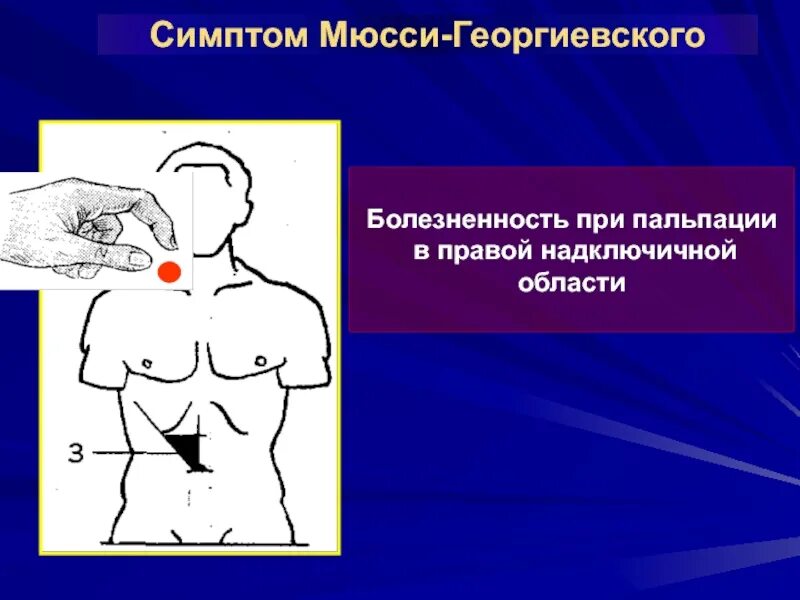 Симптом Мюсси-Георгиевского

3

Болезненность при пальпации в правой надключичной области